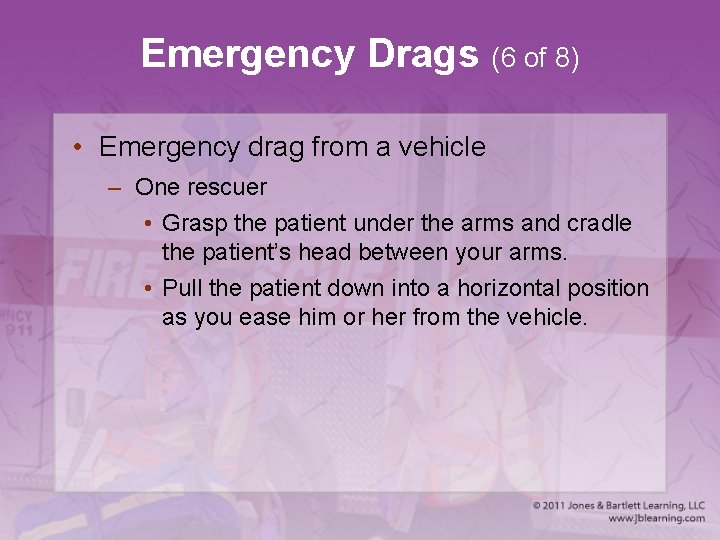 Emergency Drags (6 of 8)

• Emergency drag from a vehicle
– One rescuer
• Grasp the patient under the arms and cradle the patient's head between your arms.
• Pull the patient down into a horizontal position as you ease him or her from the vehicle.

© 2011 Jones & Bartlett Learning, LLC
www.jblearning.com